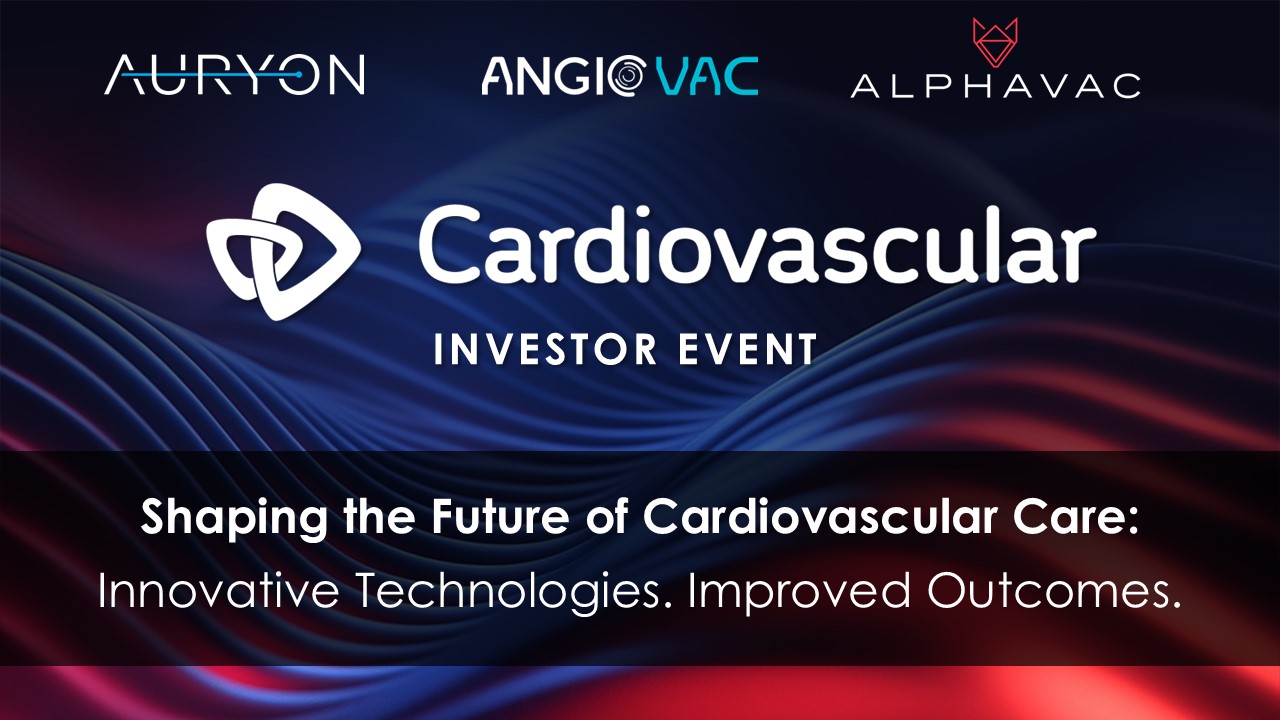 AURYON ANGIOVAC ALPHAVAC

Cardiovascular
INVESTOR EVENT

Shaping the Future of Cardiovascular Care:
Innovative Technologies. Improved Outcomes.